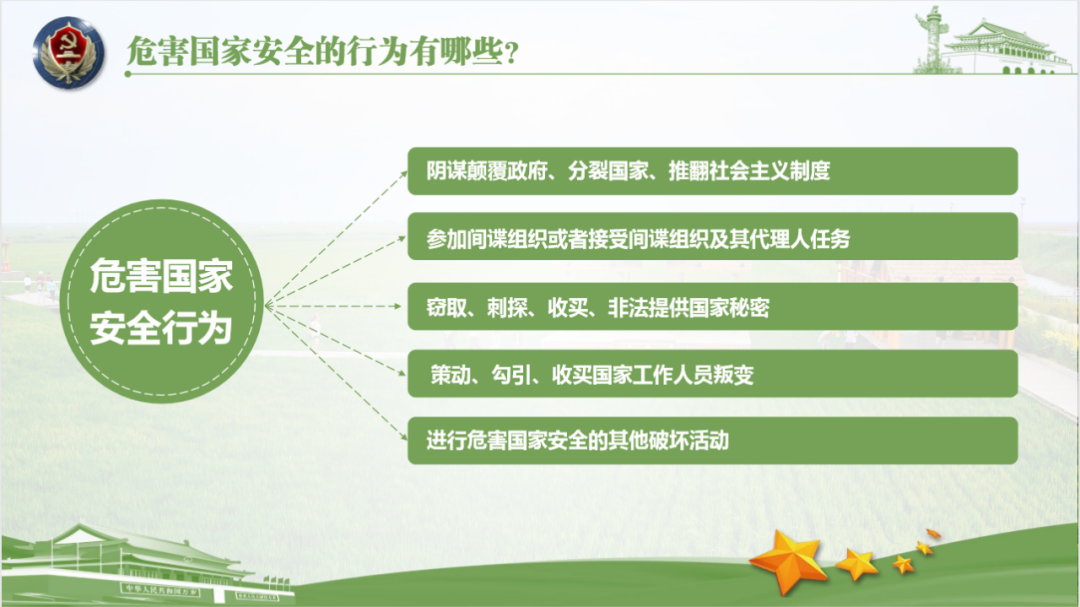 危害国家安全的行为有哪些?

危害国家安全行为

阴谋颠覆政府、分裂国家、推翻社会主义制度

参加间谍组织或者接受间谍组织及其代理人任务

窃取、刺探、收买、非法提供国家秘密

策动、勾引、收买国家工作人员叛变

进行危害国家安全的其他破坏活动

中华人民共和国万岁